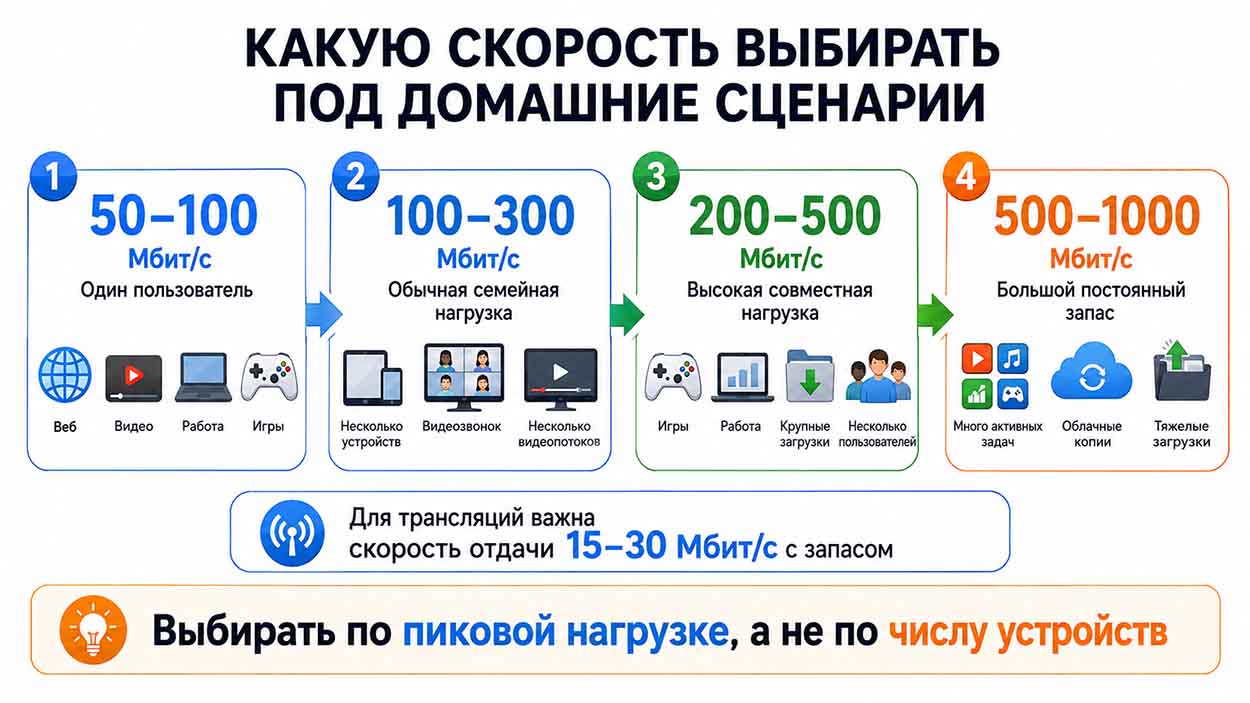 КАКУЮ СКОРОСТЬ ВЫБИРАТЬ ПОД ДОМАШНИЕ СЦЕНАРИИ

1
50–100 Мбит/с
Один пользователь
Веб
Видео
Работа
Игры

2
100–300 Мбит/с
Обычная семейная нагрузка
Несколько устройств
Видеозвонок
Несколько видеопотоков

3
200–500 Мбит/с
Высокая совместная нагрузка
Игры
Работа
Крупные загрузки
Несколько пользователей

4
500–1000 Мбит/с
Большой постоянный запас
Много активных задач
Облачные копии
Тяжелые загрузки

Для трансляций важна скорость отдачи 15–30 Мбит/с с запасом

Выбирать по пиковой нагрузке, а не по числу устройств